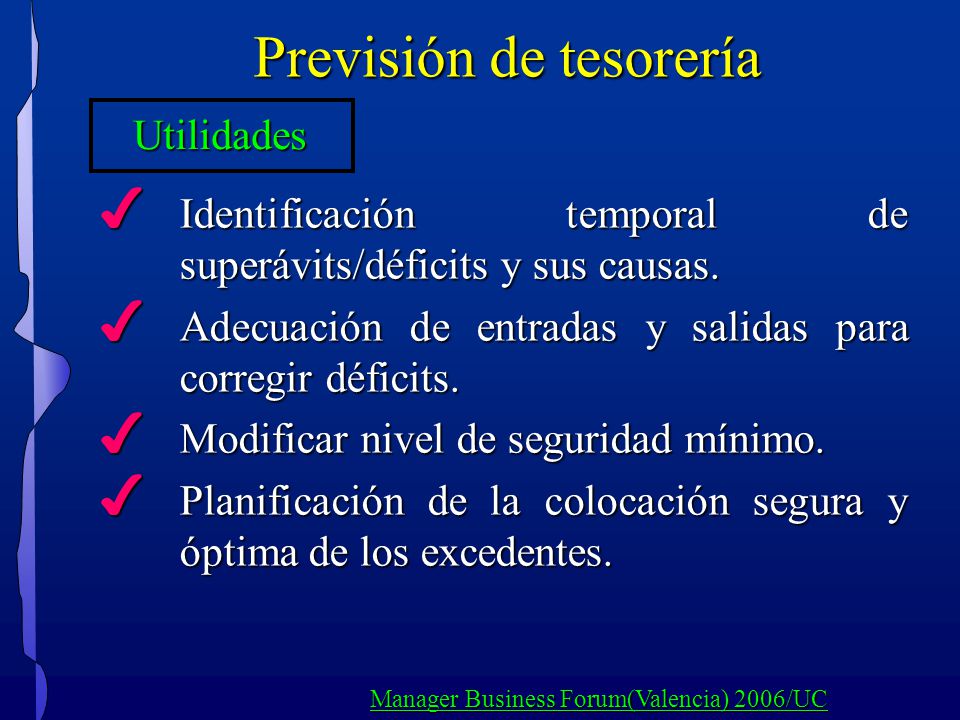 Previsión de tesorería

Utilidades

✓ Identificación temporal de superávits/déficits y sus causas.

✓ Adecuación de entradas y salidas para corregir déficits.

✓ Modificar nivel de seguridad mínimo.

✓ Planificación de la colocación segura y óptima de los excedentes.

Manager Business Forum(Valencia) 2006/UC